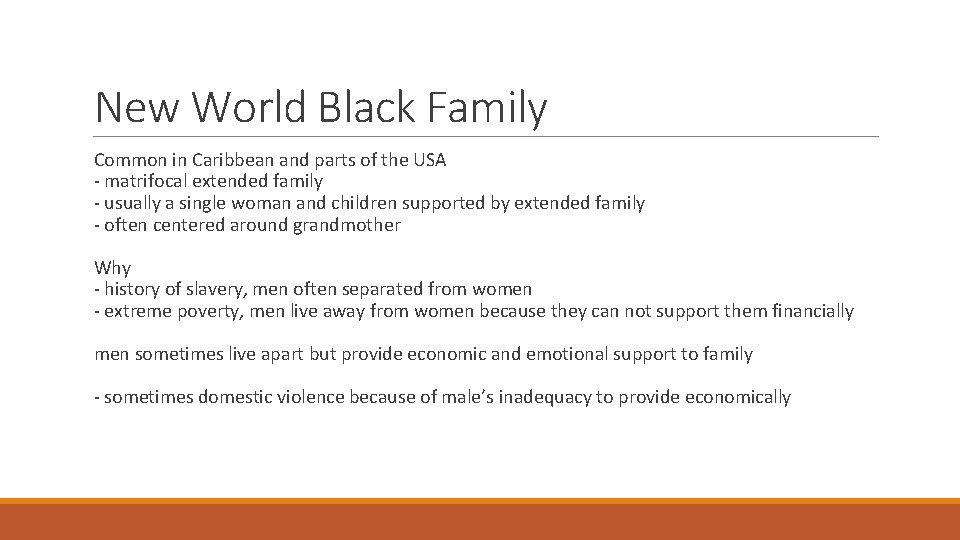 New World Black Family

Common in Caribbean and parts of the USA
- matrifocal extended family
- usually a single woman and children supported by extended family
- often centered around grandmother

Why
- history of slavery, men often separated from women
- extreme poverty, men live away from women because they can not support them financially

men sometimes live apart but provide economic and emotional support to family

- sometimes domestic violence because of male's inadequacy to provide economically